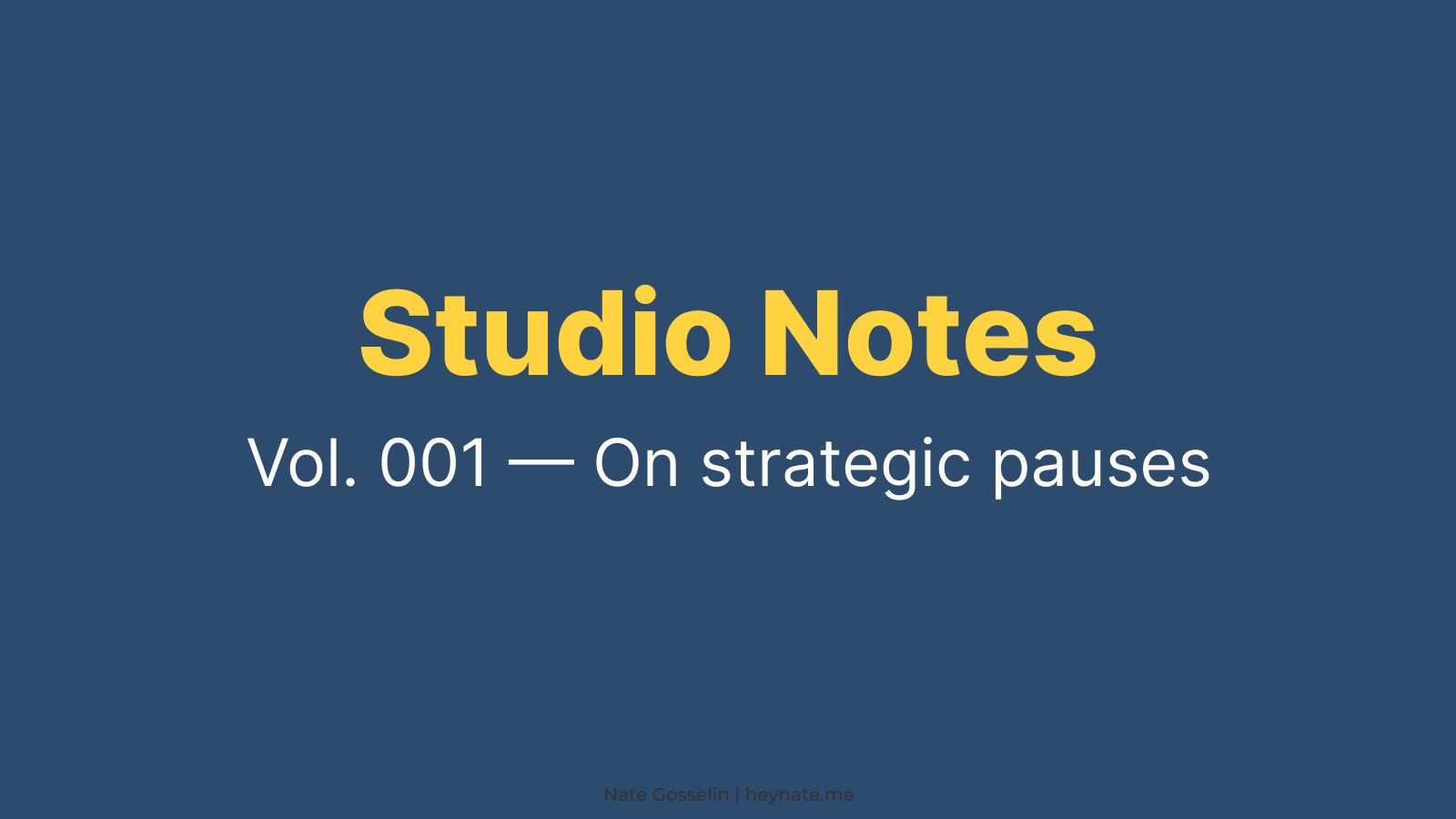 Studio Notes

Vol. 001 — On strategic pauses

Nate Gosselin | heynate.me